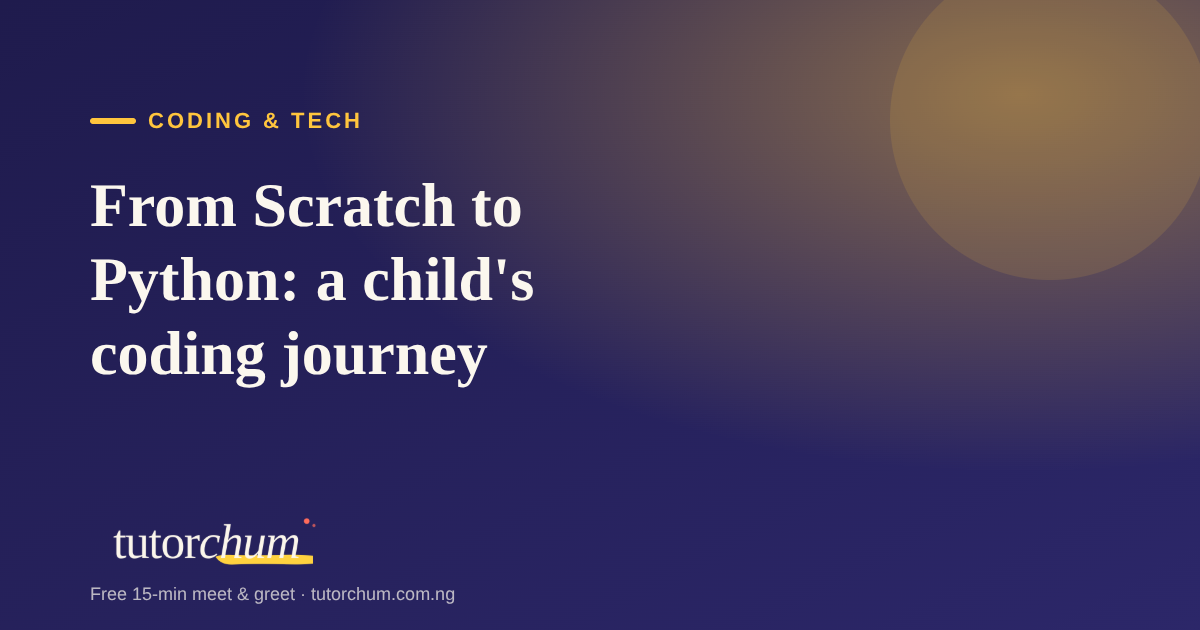 CODING & TECH

From Scratch to Python: a child's coding journey

tutorchum

Free 15-min meet & greet · tutorchum.com.ng